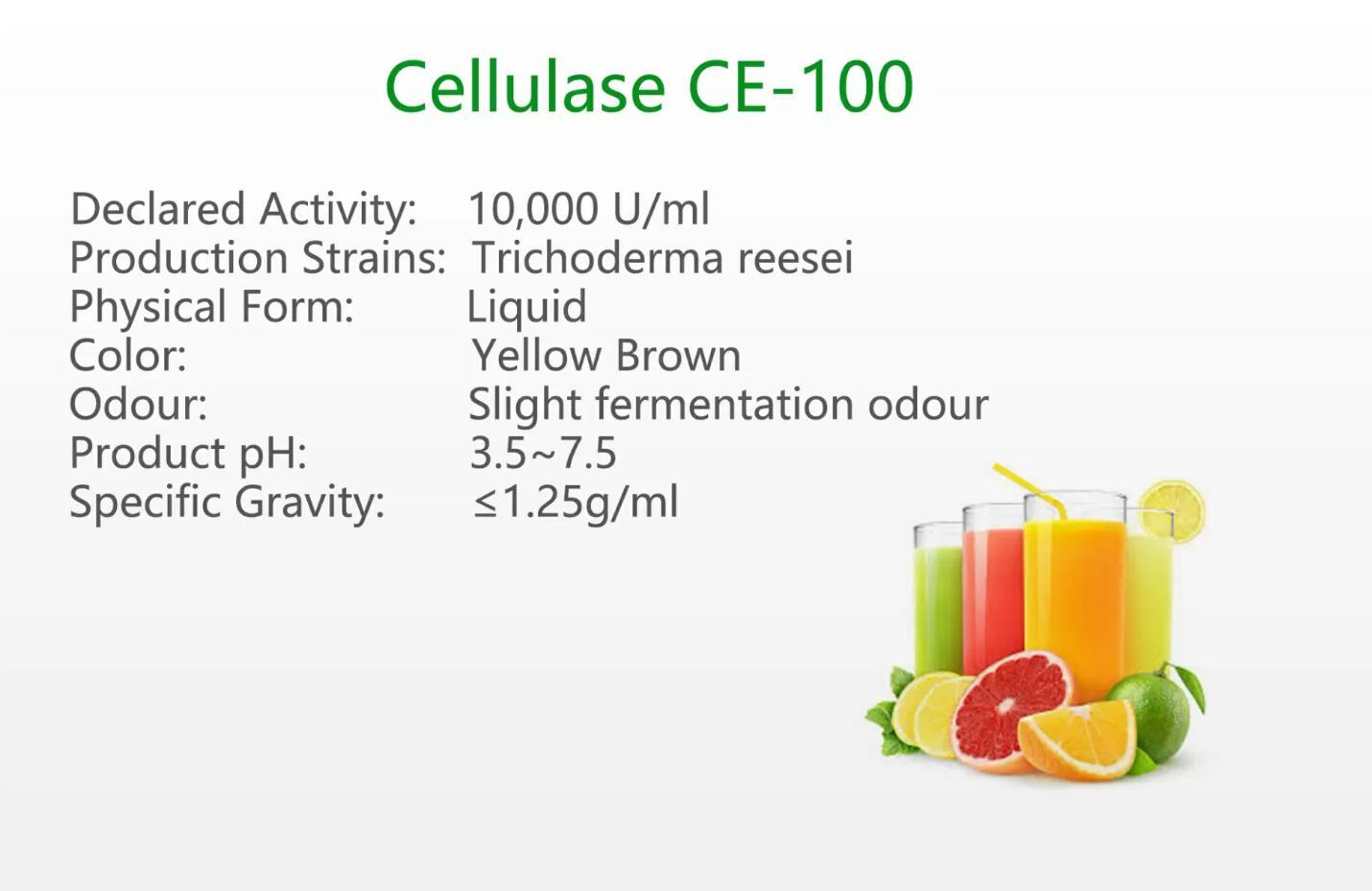 Cellulase CE-100

Declared Activity: 10,000 U/ml
Production Strains: Trichoderma reesei
Physical Form: Liquid
Color: Yellow Brown
Odour: Slight fermentation odour
Product pH: 3.5~7.5
Specific Gravity: ≤1.25g/ml